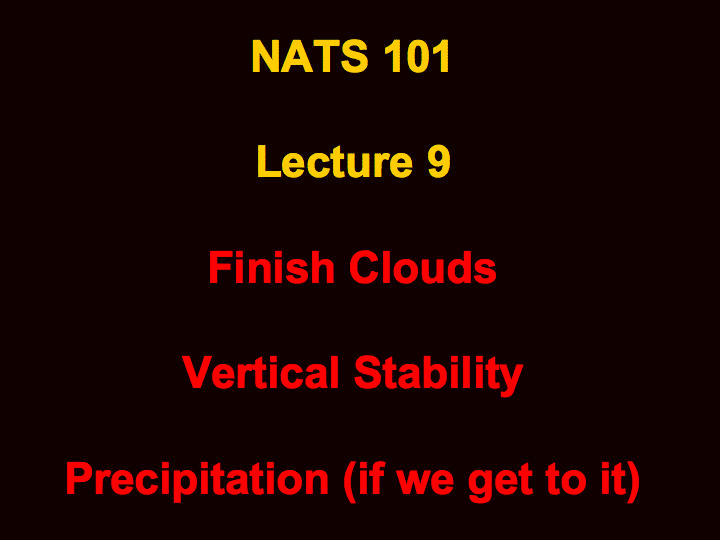 NATS 101

Lecture 9

Finish Clouds

Vertical Stability

Precipitation (if we get to it)